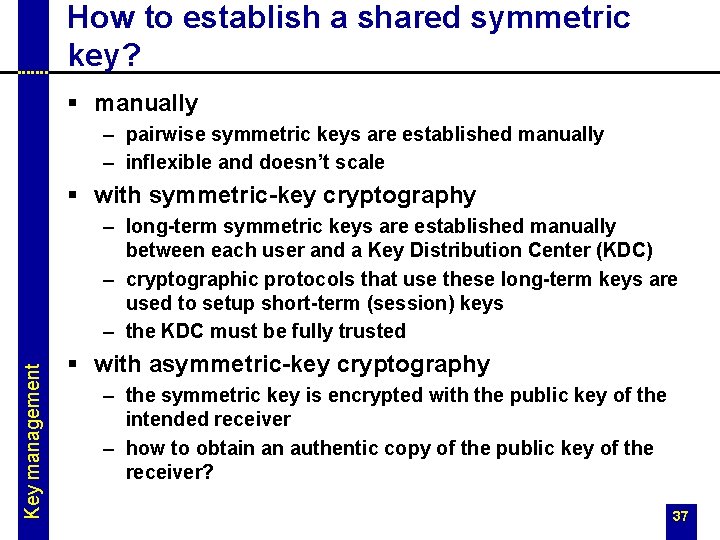 How to establish a shared symmetric key?

▪ manually
– pairwise symmetric keys are established manually
– inflexible and doesn't scale

▪ with symmetric-key cryptography
– long-term symmetric keys are established manually between each user and a Key Distribution Center (KDC)
– cryptographic protocols that use these long-term keys are used to setup short-term (session) keys
– the KDC must be fully trusted

▪ with asymmetric-key cryptography
– the symmetric key is encrypted with the public key of the intended receiver
– how to obtain an authentic copy of the public key of the receiver?

Key management

37